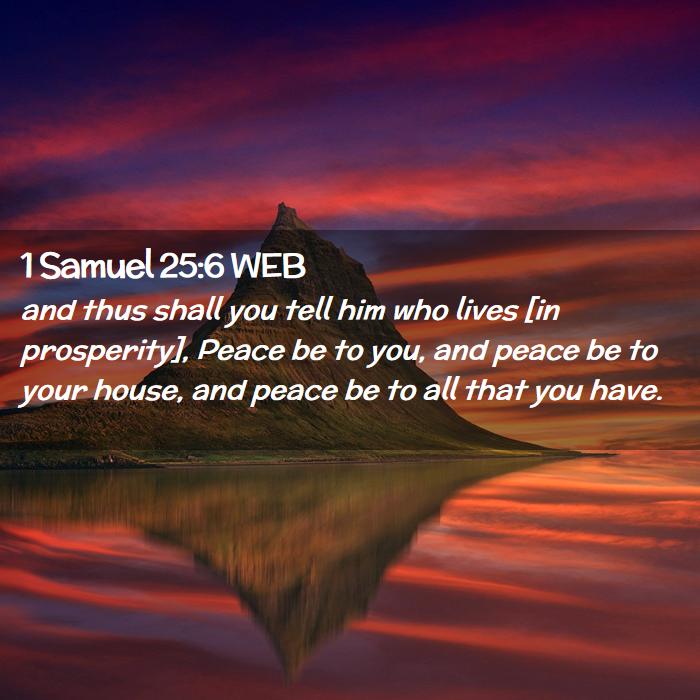 1 Samuel 25:6 WEB

and thus shall you tell him who lives [in prosperity], Peace be to you, and peace be to your house, and peace be to all that you have.